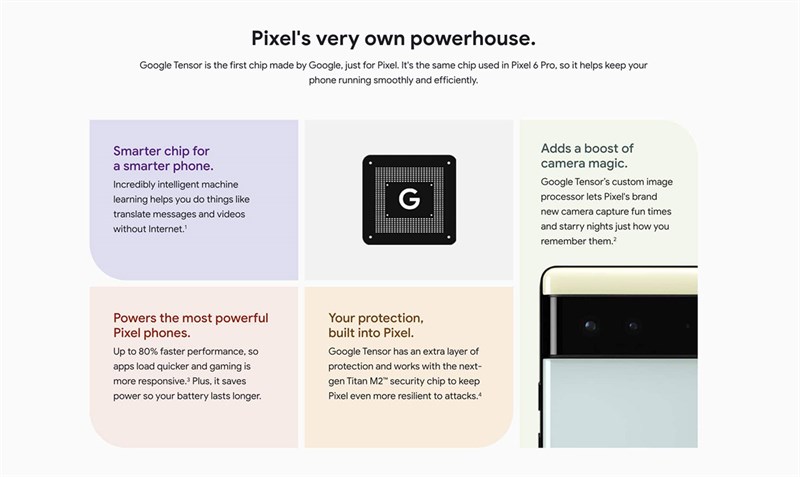 Pixel's very own powerhouse.

Google Tensor is the first chip made by Google, just for Pixel. It's the same chip used in Pixel 6 Pro, so it helps keep your phone running smoothly and efficiently.

Smarter chip for a smarter phone.

Incredibly intelligent machine learning helps you do things like translate messages and videos without Internet.$^1$

G

Adds a boost of camera magic.

Google Tensor's custom image processor lets Pixel's brand new camera capture fun times and starry nights just how you remember them.$^2$

Powers the most powerful Pixel phones.

Up to 80% faster performance, so apps load quicker and gaming is more responsive.$^3$ Plus, it saves power so your battery lasts longer.

Your protection, built into Pixel.

Google Tensor has an extra layer of protection and works with the next-gen Titan M2™ security chip to keep Pixel even more resilient to attacks.$^4$